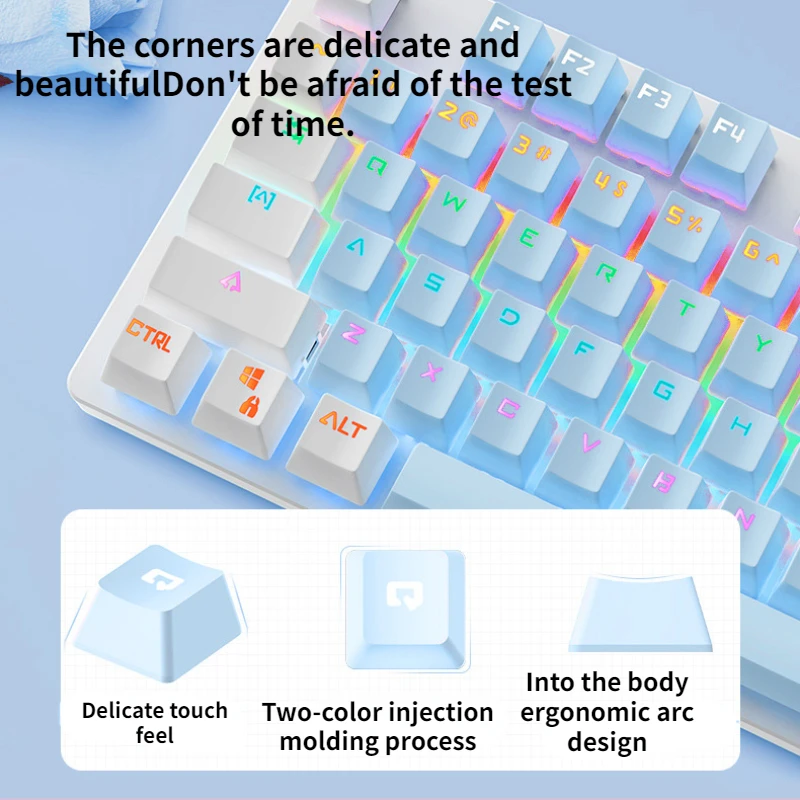 The corners are delicate and beautifulDon't be afraid of the test of time.

F1 F2 F3 F4
2 @ 3 # 4 $ 5 % 6 ^
Q W E R T Y
A S D F G H
Z X C V B N
CTRL ALT

Delicate touch feel

Two-color injection molding process

Into the body ergonomic arc design